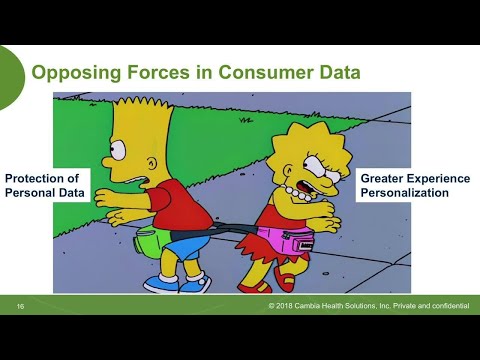 Opposing Forces in Consumer Data

Protection of Personal Data

Greater Experience Personalization

16

© 2018 Cambia Health Solutions, Inc. Private and confidential